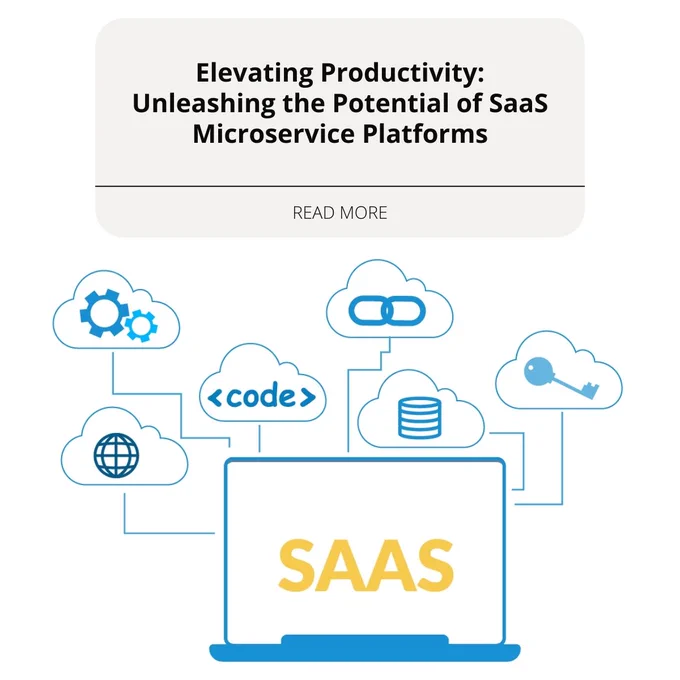 Elevating Productivity: Unleashing the Potential of SaaS Microservice Platforms

READ MORE

<code>

SAAS